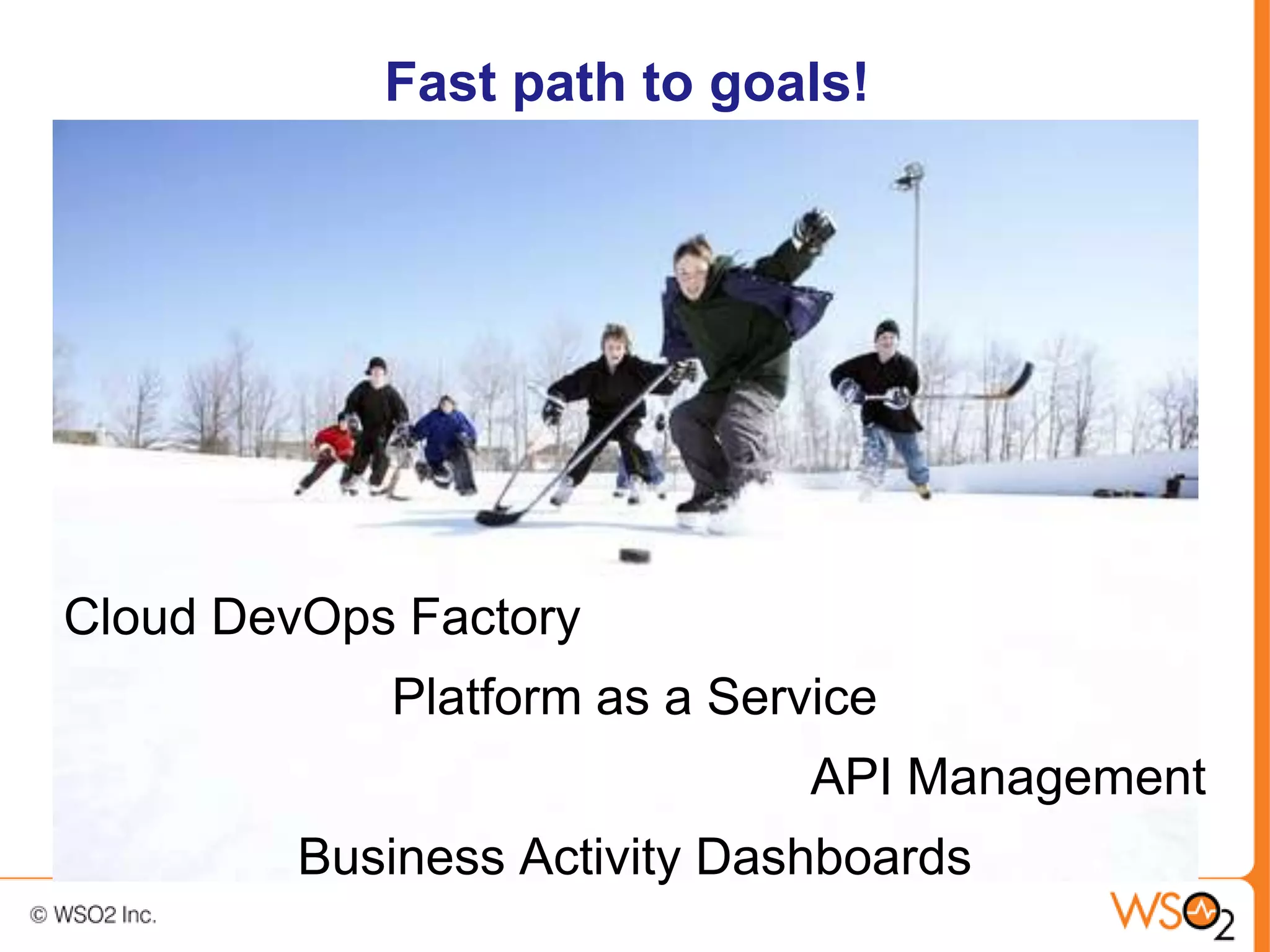 Fast path to goals!

Cloud DevOps Factory

Platform as a Service

API Management

Business Activity Dashboards

© WSO2 Inc.

WSO2